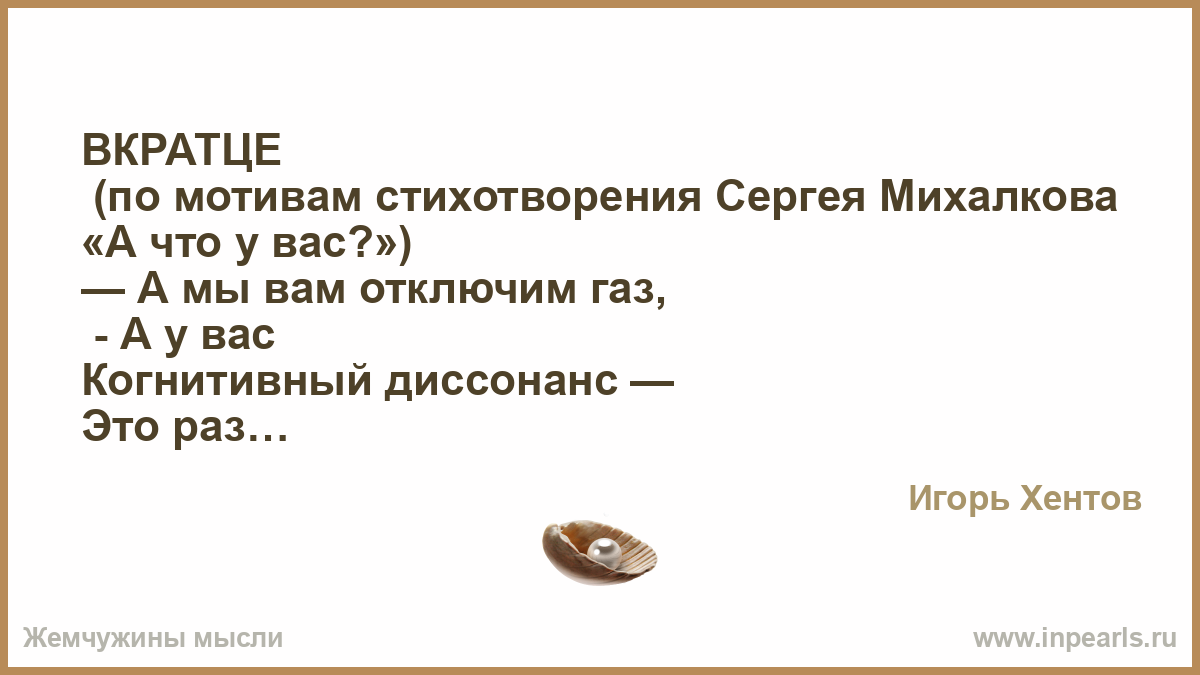 ВКРАТЦЕ
(по мотивам стихотворения Сергея Михалкова «А что у вас?»)
— А мы вам отключим газ,
- А у вас
Когнитивный диссонанс —
Это раз…

Игорь Хентов

Жемчужины мысли

www.inpearls.ru